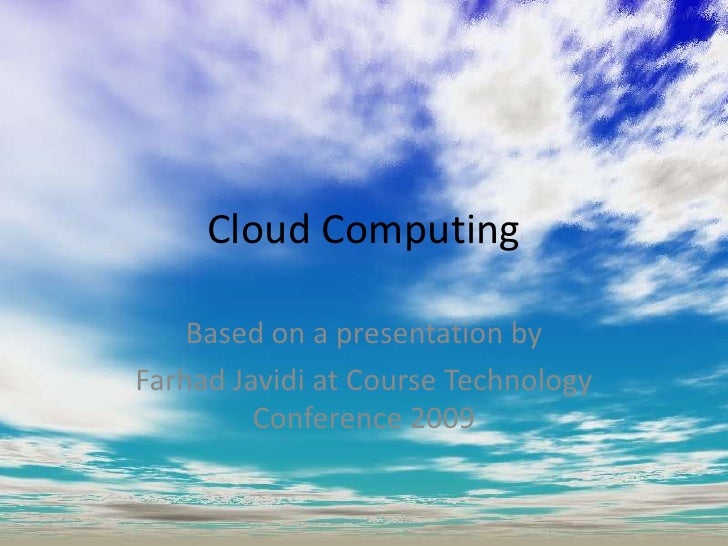 Cloud Computing

Based on a presentation by

Farhad Javidi at Course Technology Conference 2009